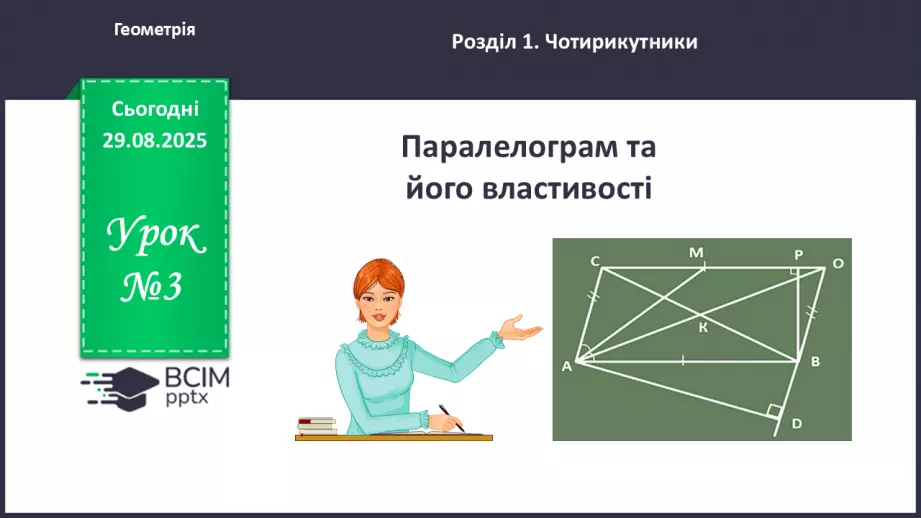 Геометрія

Розділ 1. Чотирикутники

Сьогодні 29.08.2025

Урок №3

ВСІМ pptx

Паралелограм та його властивості

C M P O K A B D